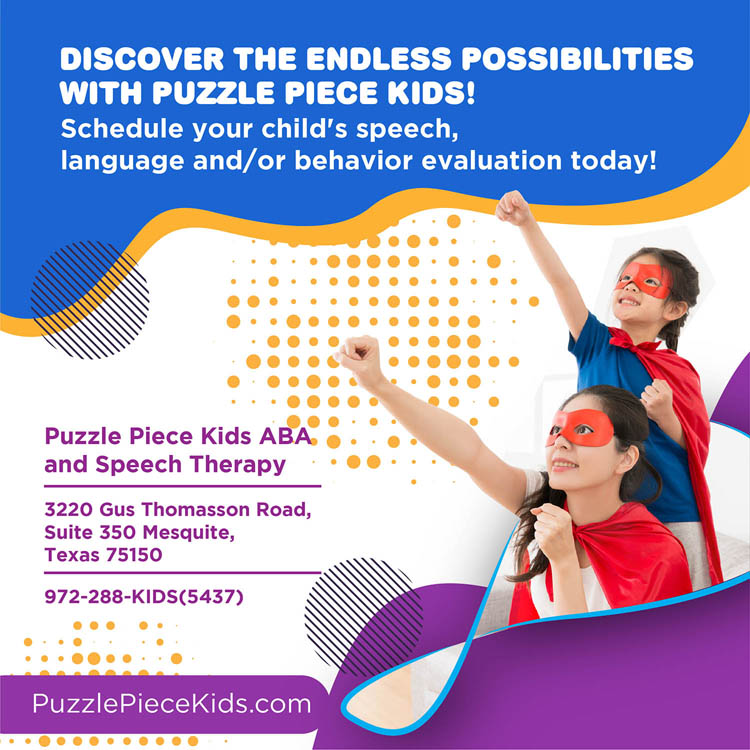 DISCOVER THE ENDLESS POSSIBILITIES WITH PUZZLE PIECE KIDS!

Schedule your child's speech, language and/or behavior evaluation today!

Puzzle Piece Kids ABA and Speech Therapy

3220 Gus Thomasson Road, Suite 350 Mesquite, Texas 75150

972-288-KIDS(5437)

PuzzlePieceKids.com